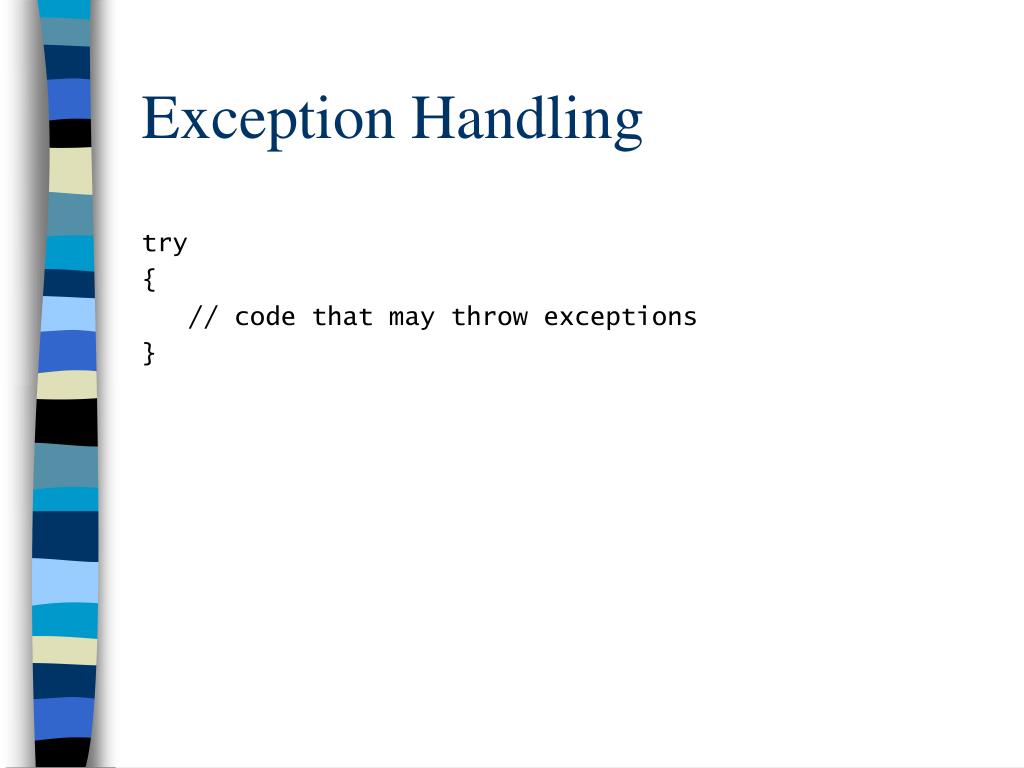 Exception Handling

try
{
   // code that may throw exceptions
}